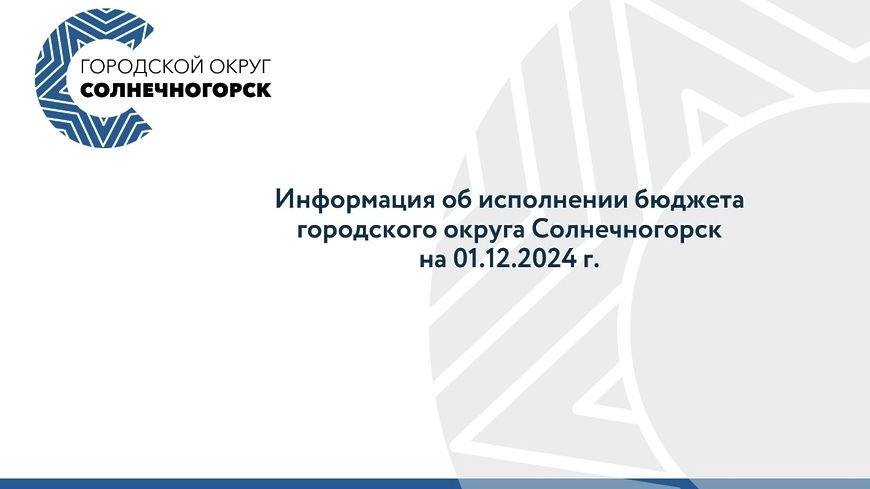 ГОРОДСКОЙ ОКРУГ
СОЛНЕЧНОГОРСК

Информация об исполнении бюджета городского округа Солнечногорск на 01.12.2024 г.